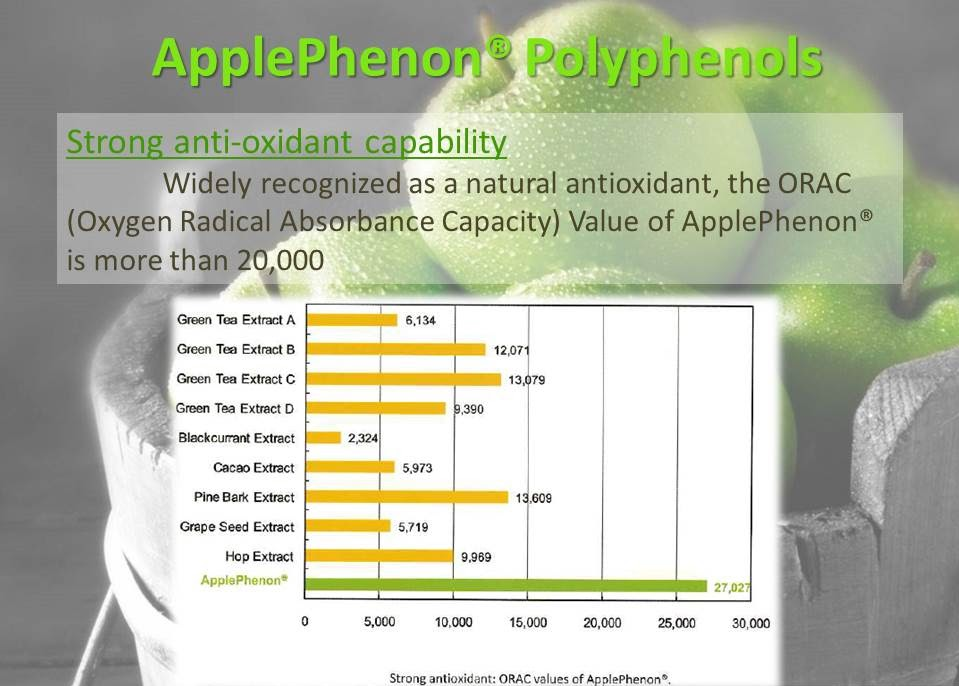 ApplePhenon® Polyphenols

Strong anti-oxidant capability

Widely recognized as a natural antioxidant, the ORAC (Oxygen Radical Absorbance Capacity) Value of ApplePhenon® is more than 20,000

Green Tea Extract A 6,134
Green Tea Extract B 12,071
Green Tea Extract C 13,079
Green Tea Extract D 9,390
Blackcurrant Extract 2,324
Cacao Extract 5,973
Pine Bark Extract 13,609
Grape Seed Extract 5,719
Hop Extract 9,969
ApplePhenon® 27,027

0 5,000 10,000 15,000 20,000 25,000 30,000

Strong antioxidant: ORAC values of ApplePhenon®.